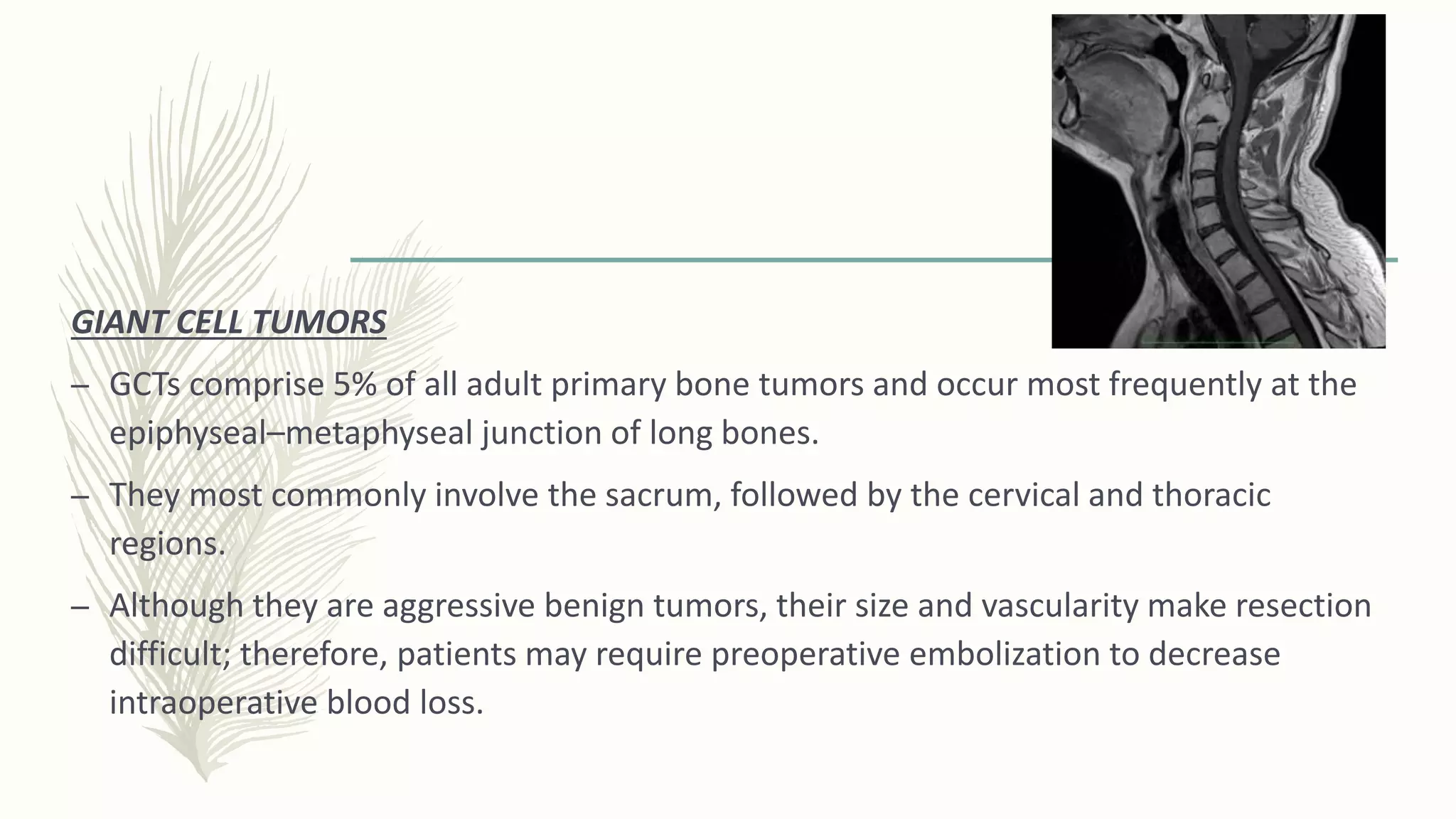 GIANT CELL TUMORS

– GCTs comprise 5% of all adult primary bone tumors and occur most frequently at the epiphyseal–metaphyseal junction of long bones.

– They most commonly involve the sacrum, followed by the cervical and thoracic regions.

– Although they are aggressive benign tumors, their size and vascularity make resection difficult; therefore, patients may require preoperative embolization to decrease intraoperative blood loss.